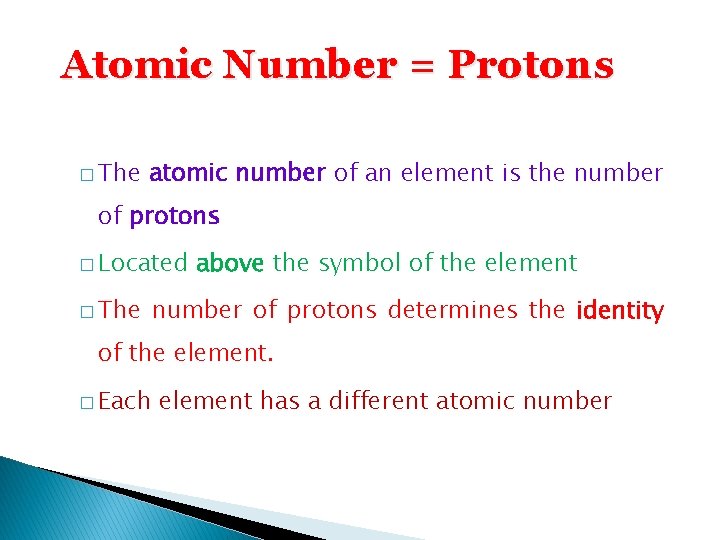 Atomic Number = Protons

□ The atomic number of an element is the number of protons

□ Located above the symbol of the element

□ The number of protons determines the identity of the element.

□ Each element has a different atomic number